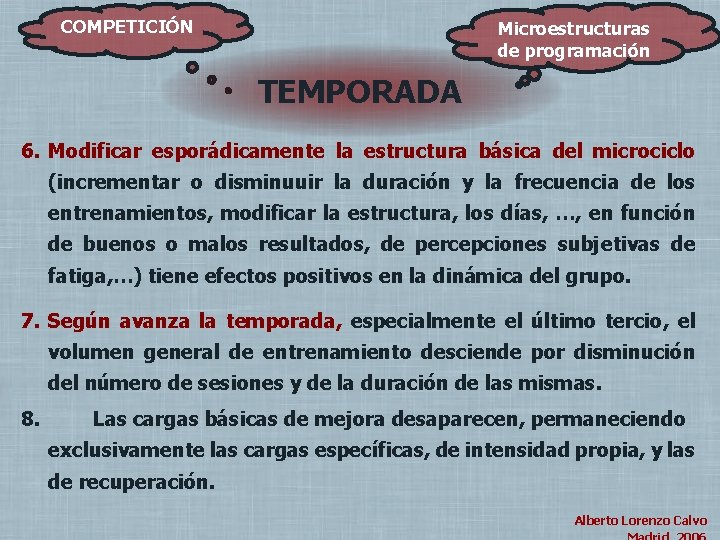 COMPETICIÓN

Microestructuras de programación

TEMPORADA

6. Modificar esporádicamente la estructura básica del microciclo (incrementar o disminuuir la duración y la frecuencia de los entrenamientos, modificar la estructura, los días, …, en función de buenos o malos resultados, de percepciones subjetivas de fatiga,…) tiene efectos positivos en la dinámica del grupo.

7. Según avanza la temporada, especialmente el último tercio, el volumen general de entrenamiento desciende por disminución del número de sesiones y de la duración de las mismas.

8. Las cargas básicas de mejora desaparecen, permaneciendo exclusivamente las cargas específicas, de intensidad propia, y las de recuperación.

Alberto Lorenzo Calvo
Madrid, 2006